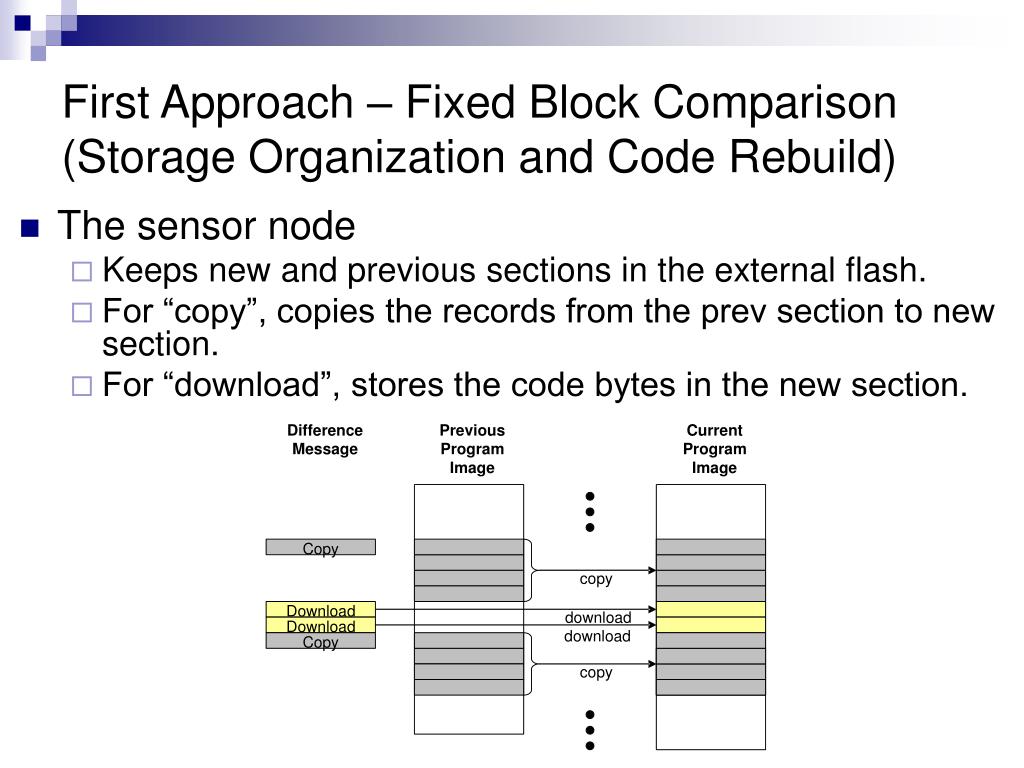 First Approach – Fixed Block Comparison (Storage Organization and Code Rebuild)

The sensor node
Keeps new and previous sections in the external flash.
For “copy”, copies the records from the prev section to new section.
For “download”, stores the code bytes in the new section.

Difference Message

Previous Program Image

Current Program Image

Copy
Download
Download
Copy

copy
download
download
copy